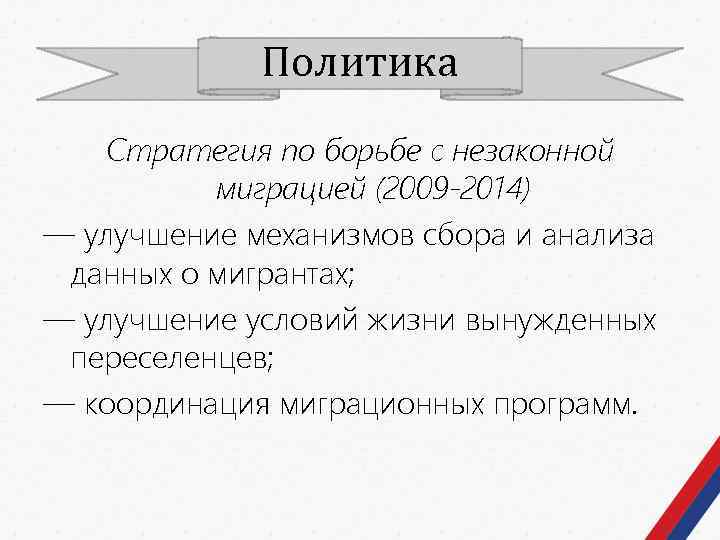 Политика

Стратегия по борьбе с незаконной миграцией (2009-2014)

— улучшение механизмов сбора и анализа данных о мигрантах;

— улучшение условий жизни вынужденных переселенцев;

— координация миграционных программ.